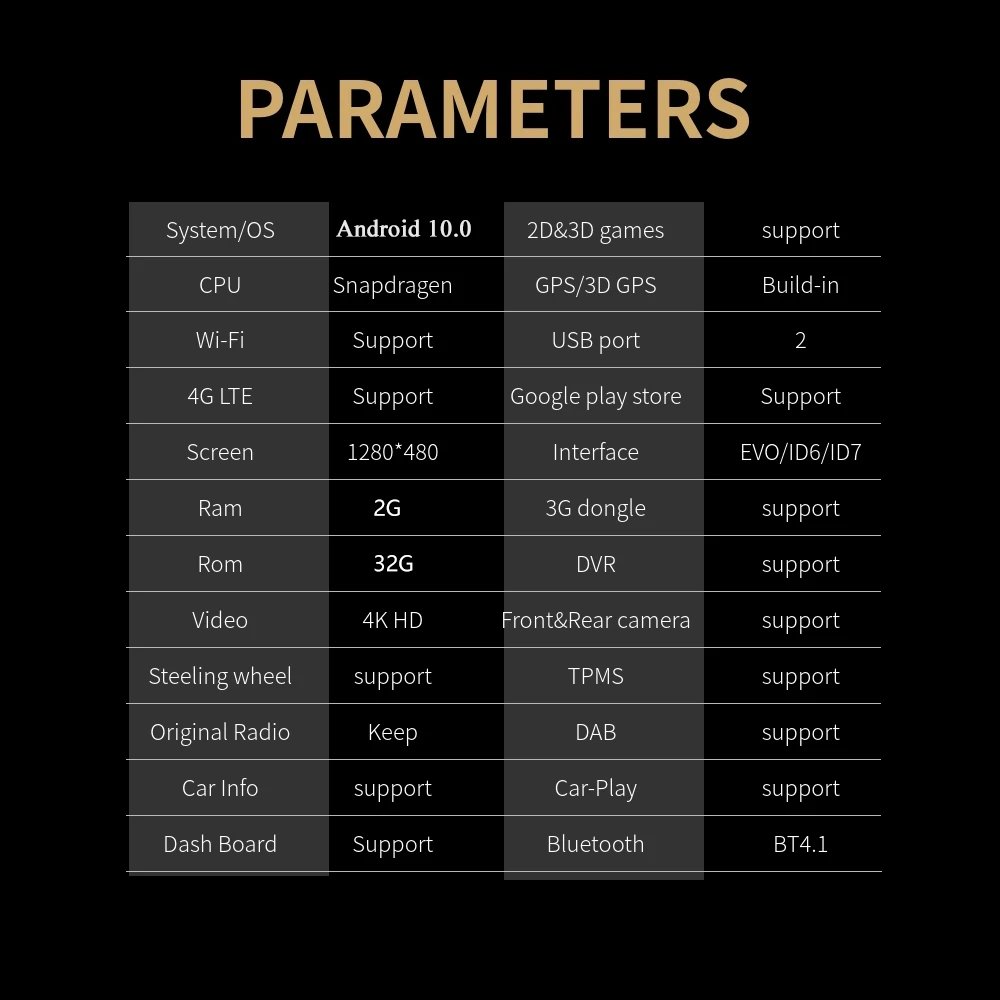 PARAMETERS

| System/OS | Android 10.0 | 2D&3D games | support |
|---|---|---|---|
| CPU | Snapdragen | GPS/3D GPS | Build-in |
| Wi-Fi | Support | USB port | 2 |
| 4G LTE | Support | Google play store | Support |
| Screen | 1280*480 | Interface | EVO/ID6/ID7 |
| Ram | 2G | 3G dongle | support |
| Rom | 32G | DVR | support |
| Video | 4K HD | Front&Rear camera | support |
| Steeling wheel | support | TPMS | support |
| Original Radio | Keep | DAB | support |
| Car Info | support | Car-Play | support |
| Dash Board | Support | Bluetooth | BT4.1 |